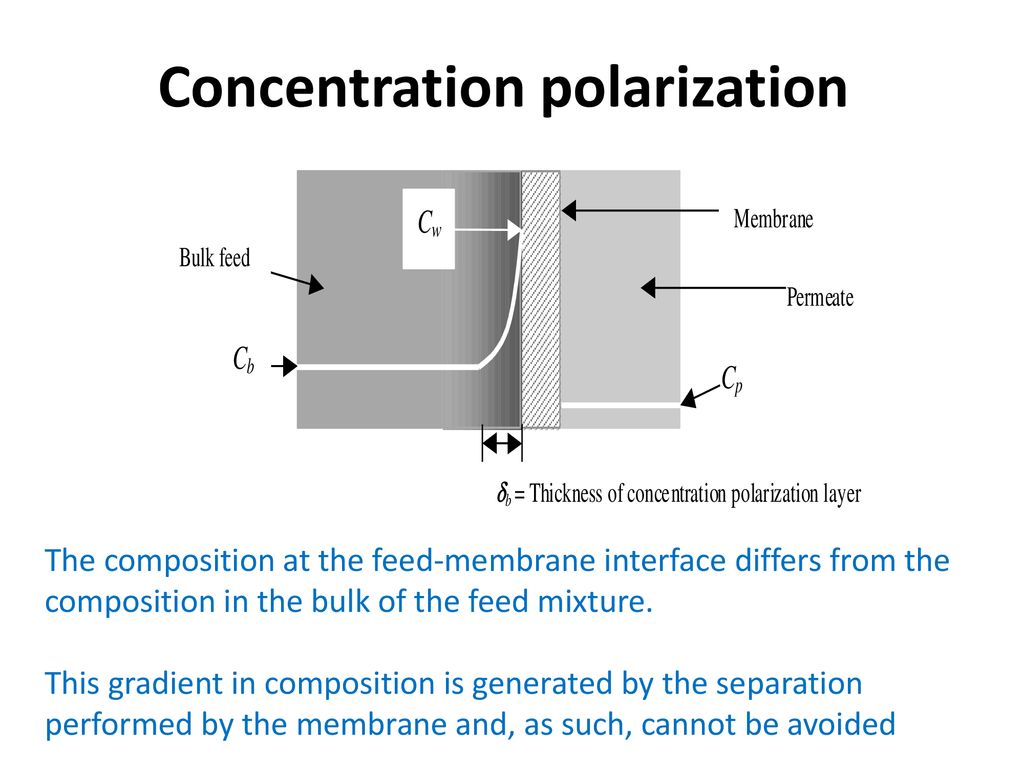 Concentration polarization

$C_w$

Membrane

Bulk feed

Permeate

$C_b$

$C_p$

$\delta_b$ = Thickness of concentration polarization layer

The composition at the feed-membrane interface differs from the composition in the bulk of the feed mixture.

This gradient in composition is generated by the separation performed by the membrane and, as such, cannot be avoided